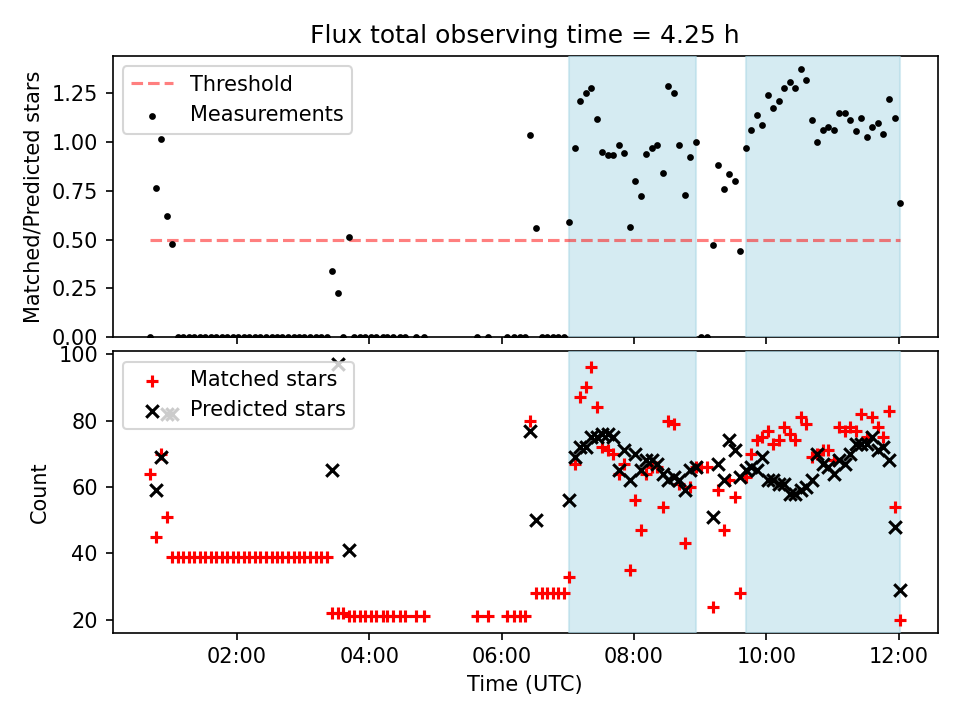 Flux total observing time = 4.25 h

Threshold
Measurements

Matched/Predicted stars

1.25
1.00
0.75
0.50
0.25
0.00

Matched stars
Predicted stars

Count

100
80
60
40
20

02:00
04:00
06:00
08:00
10:00
12:00

Time (UTC)